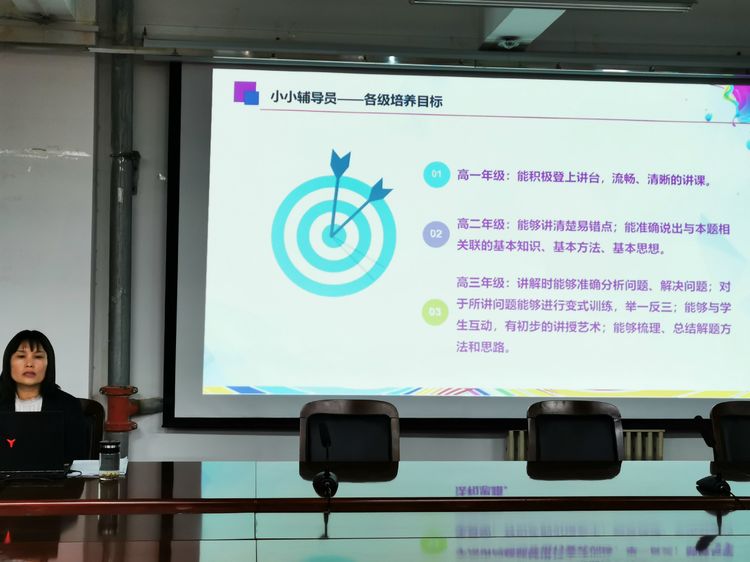 小小辅导员——各级培养目标

01 高一年级：能积极登上讲台，流畅、清晰的讲课。

02 高二年级：能够讲清楚易错点；能准确说出与本题相关联的基本知识、基本方法、基本思想。

03 高三年级：讲解时能够准确分析问题、解决问题；对于所讲问题能够进行变式训练，举一反三；能够与学生互动，有初步的讲授艺术；能够梳理、总结解题方法和思路。